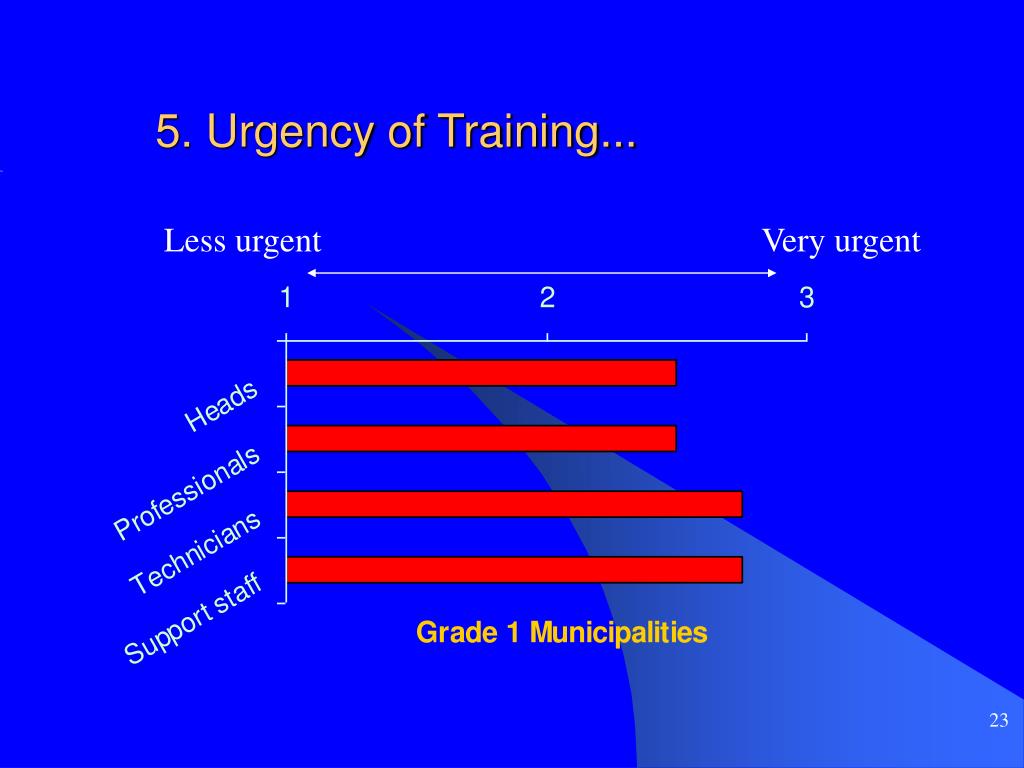 5. Urgency of Training...

Less urgent

Very urgent

1

2

3

Heads

Professionals

Technicians

Support staff

Grade 1 Municipalities

23